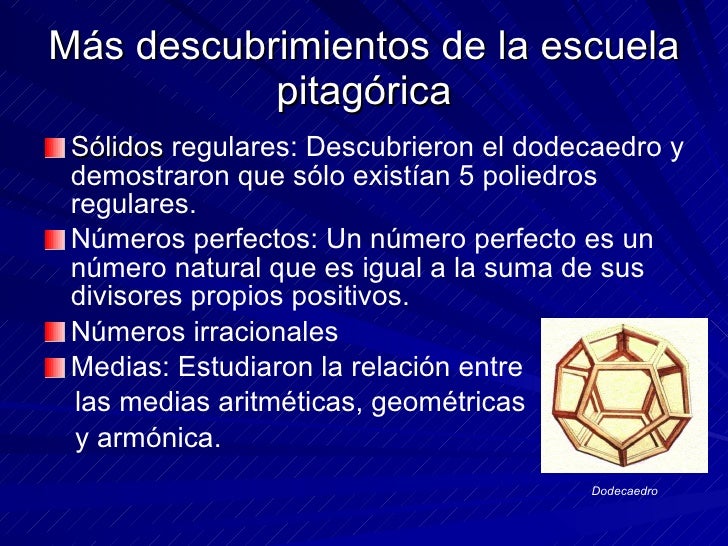 Más descubrimientos de la escuela pitagórica

Sólidos regulares: Descubrieron el dodecaedro y demostraron que sólo existían 5 poliedros regulares.

Números perfectos: Un número perfecto es un número natural que es igual a la suma de sus divisores propios positivos.

Números irracionales

Medias: Estudiaron la relación entre las medias aritméticas, geométricas y armónica.

Dodecaedro